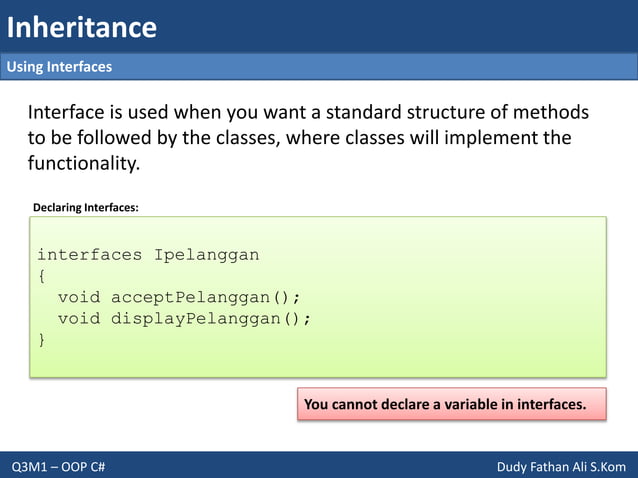 Inheritance

Using Interfaces

Interface is used when you want a standard structure of methods to be followed by the classes, where classes will implement the functionality.

Declaring Interfaces:

interfaces Ipelanggan
{
  void acceptPelanggan();
  void displayPelanggan();
}

You cannot declare a variable in interfaces.

Q3M1 – OOP C#

Dudy Fathan Ali S.Kom